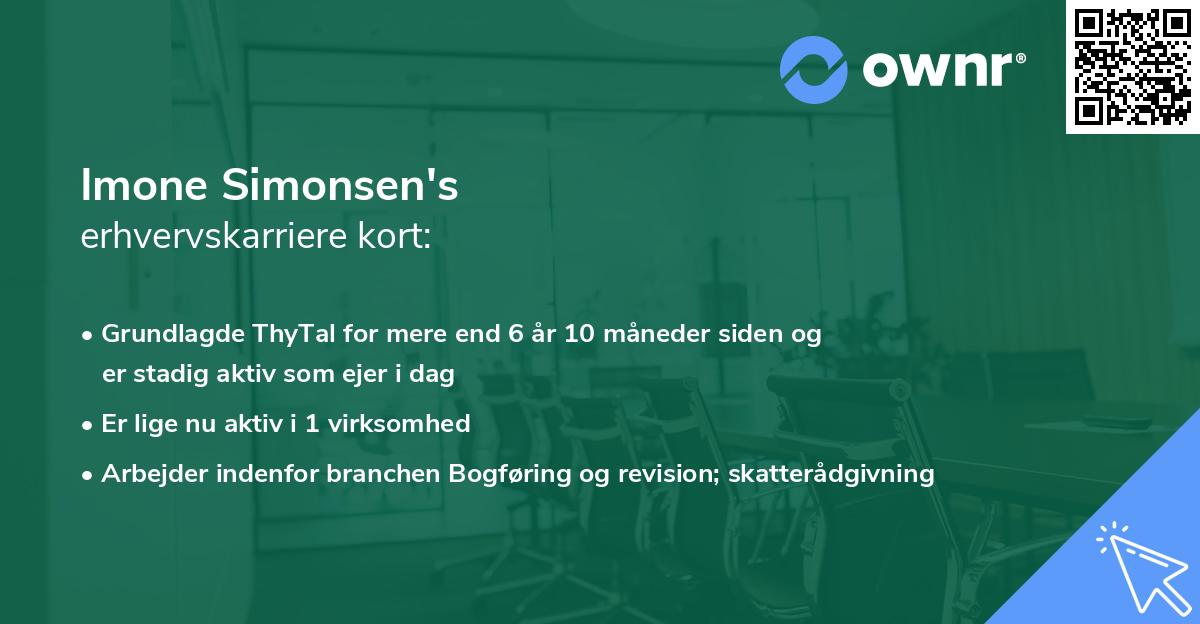 ownr®

Imone Simonsen's
erhvervskarriere kort:

• Grundlagde ThyTal for mere end 6 år 10 måneder siden og er stadig aktiv som ejer i dag
• Er lige nu aktiv i 1 virksomhed
• Arbejder indenfor branchen Bogføring og revision; skatterådgivning